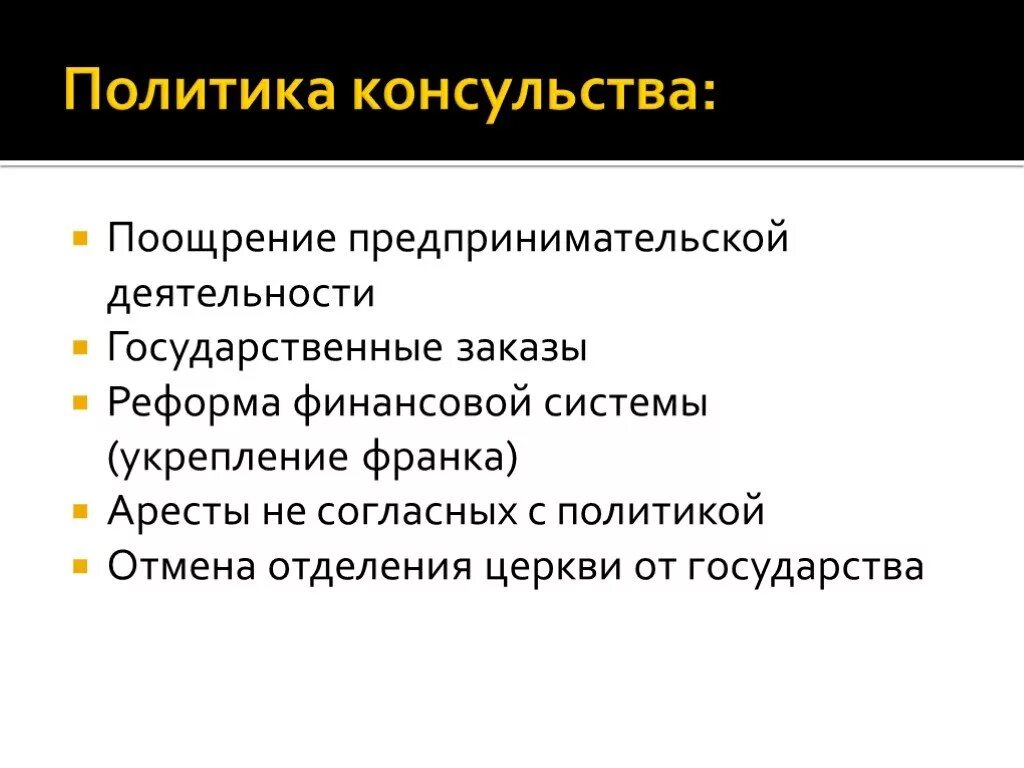 Политика консульства:

- Поощрение предпринимательской деятельности
- Государственные заказы
- Реформа финансовой системы (укрепление франка)
- Аресты не согласных с политикой
- Отмена отделения церкви от государства